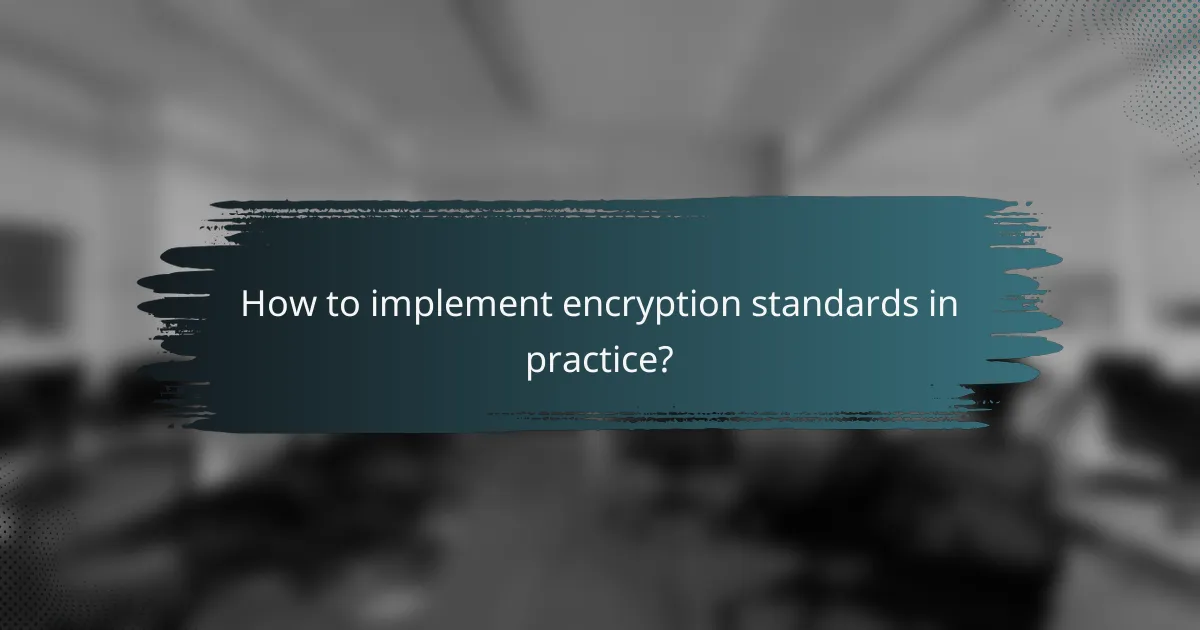 How to implement encryption standards in practice?